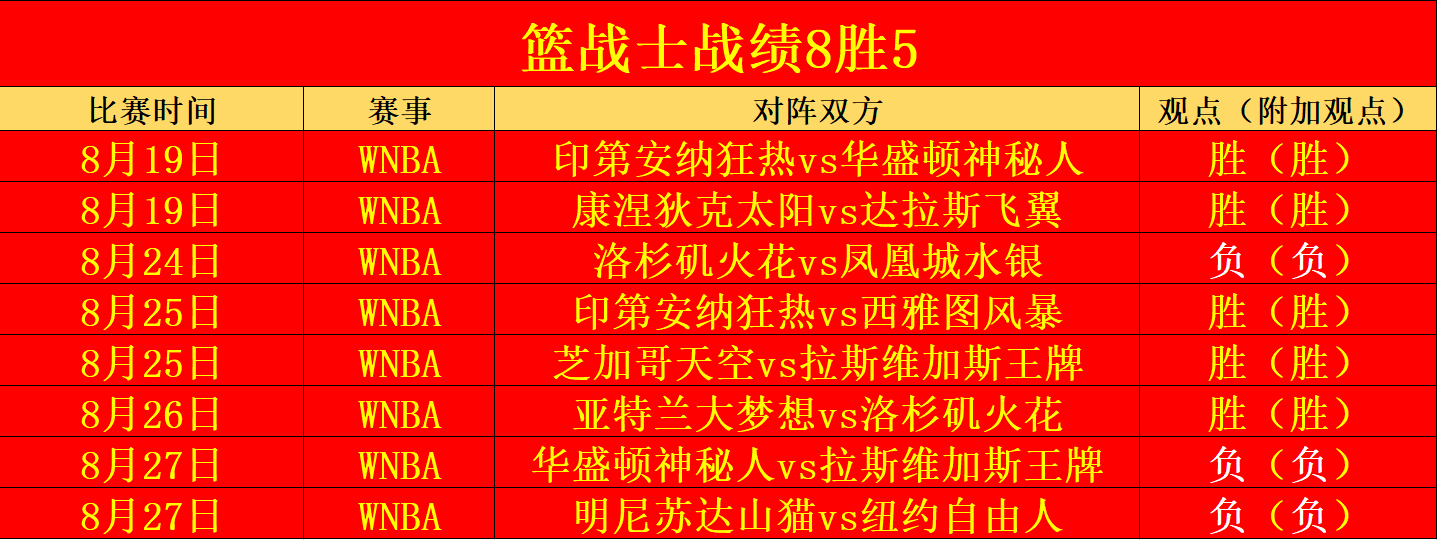 篮战士战绩8胜5

| 比赛时间 | 赛事 | 对阵双方 | 观点（附加观点） |
|---|---|---|---|
| 8月19日 | WNBA | 印第安纳狂热vs华盛顿神秘人 | 胜（胜） |
| 8月19日 | WNBA | 康涅狄克太阳vs达拉斯飞翼 | 胜（胜） |
| 8月24日 | WNBA | 洛杉矶火花vs凤凰城水银 | 负（负） |
| 8月25日 | WNBA | 印第安纳狂热vs西雅图风暴 | 胜（胜） |
| 8月25日 | WNBA | 芝加哥天空vs拉斯维加斯王牌 | 胜（胜） |
| 8月26日 | WNBA | 亚特兰大梦想vs洛杉矶火花 | 胜（胜） |
| 8月27日 | WNBA | 华盛顿神秘人vs拉斯维加斯王牌 | 负（负） |
| 8月27日 | WNBA | 明尼苏达山猫vs纽约自由人 | 负（负） |